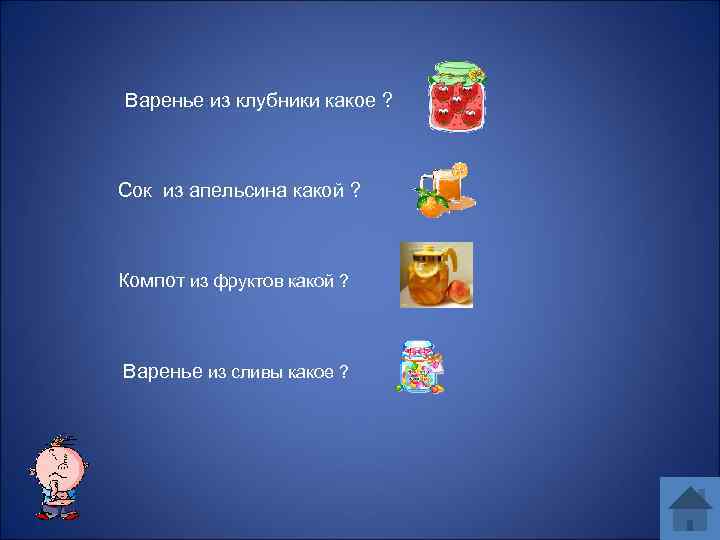 Варенье из клубники какое ?

Сок  из апельсина какой ?

Компот из фруктов какой ?

Варенье из сливы какое ?